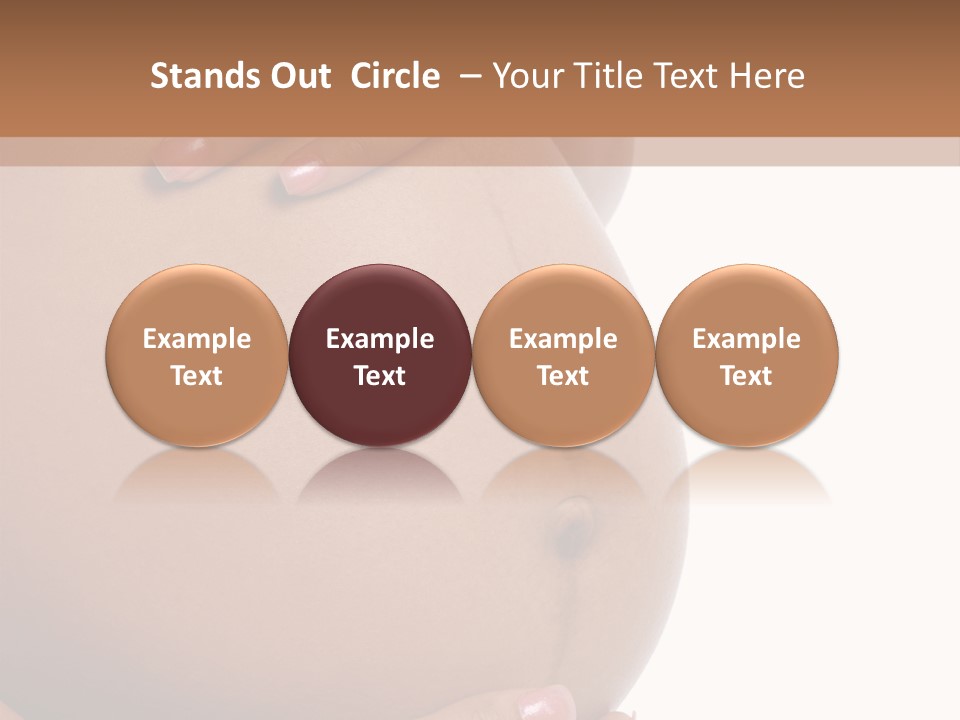 Stands Out Circle – Your Title Text Here

Example Text

Example Text

Example Text

Example Text